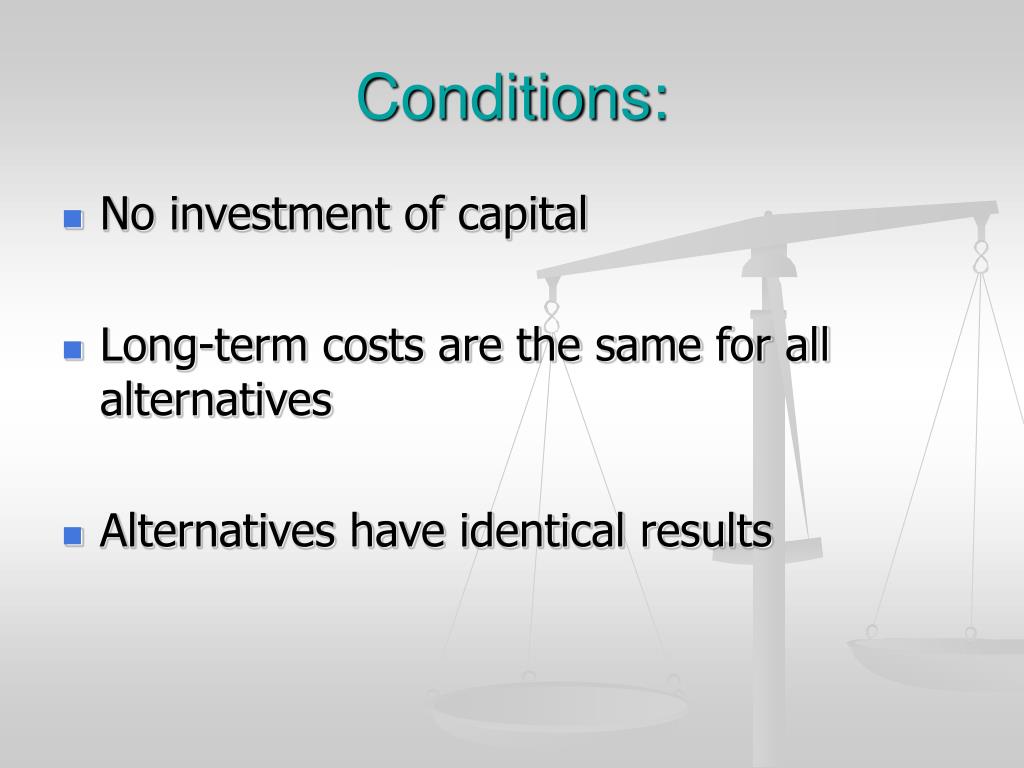 Conditions:

- No investment of capital
- Long-term costs are the same for all alternatives
- Alternatives have identical results